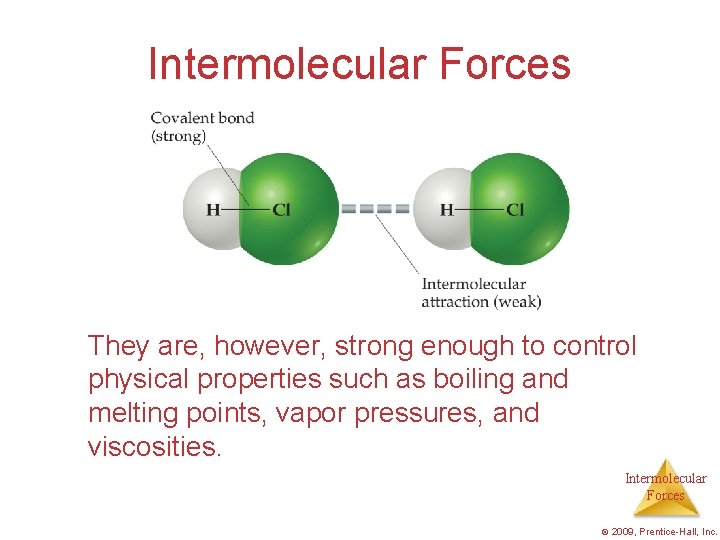 Intermolecular Forces

Covalent bond (strong)

H—Cl

H—Cl

Intermolecular attraction (weak)

They are, however, strong enough to control physical properties such as boiling and melting points, vapor pressures, and viscosities.

Intermolecular Forces

© 2009, Prentice-Hall, Inc.